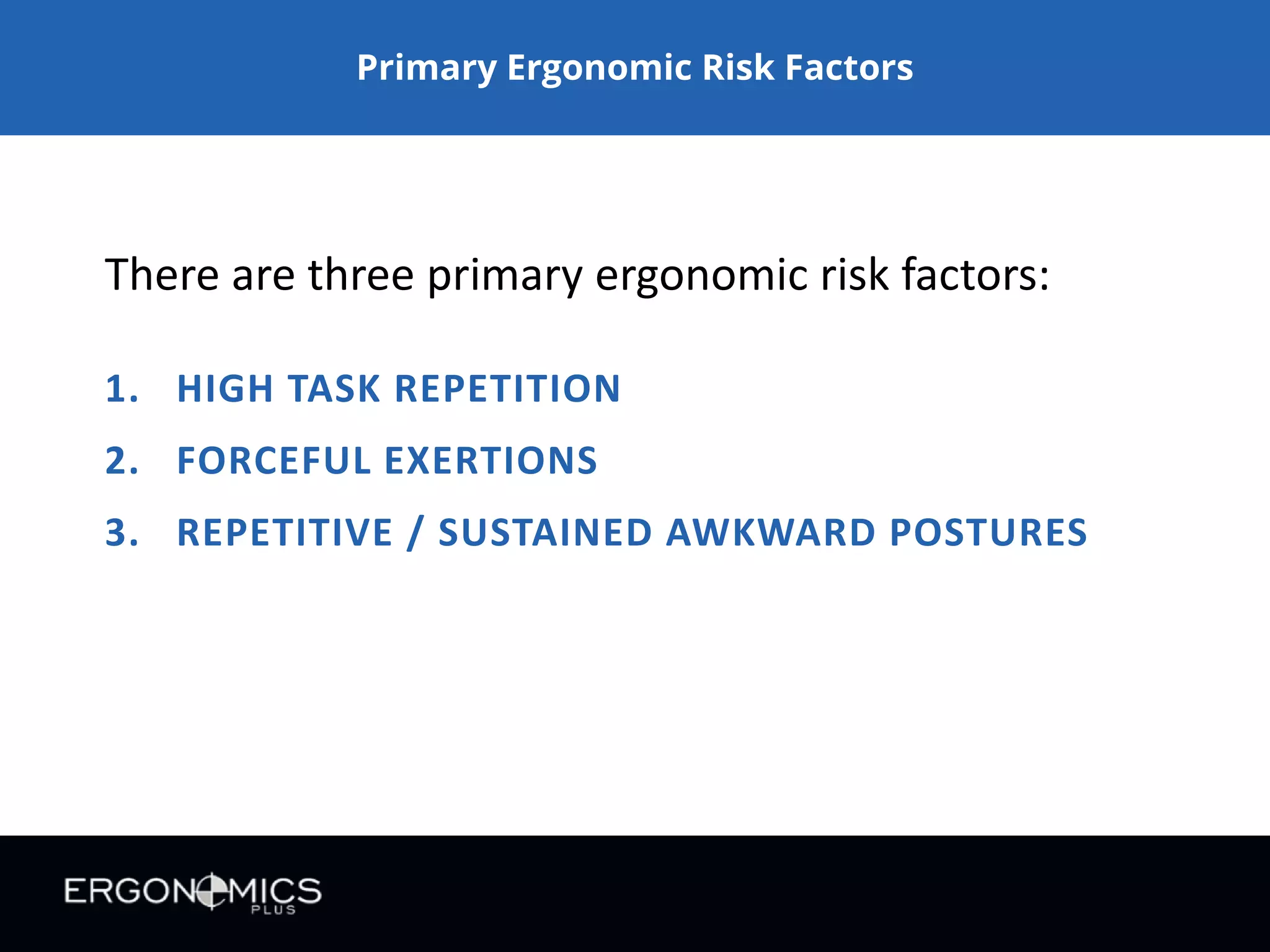 Primary Ergonomic Risk Factors

There are three primary ergonomic risk factors:

1. HIGH TASK REPETITION
2. FORCEFUL EXERTIONS
3. REPETITIVE / SUSTAINED AWKWARD POSTURES

ERGONOMICS PLUS